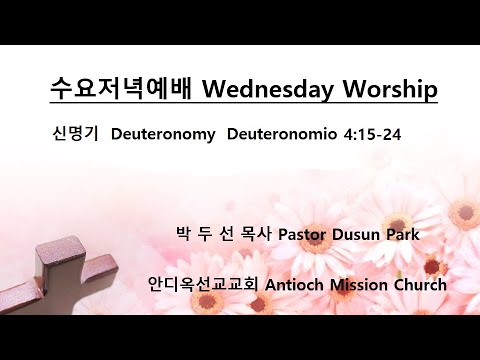 수요저녁예배 Wednesday Worship

신명기 Deuteronomy Deuteronomio 4:15-24

박 두 선 목사 Pastor Dusun Park

안디옥선교교회 Antioch Mission Church